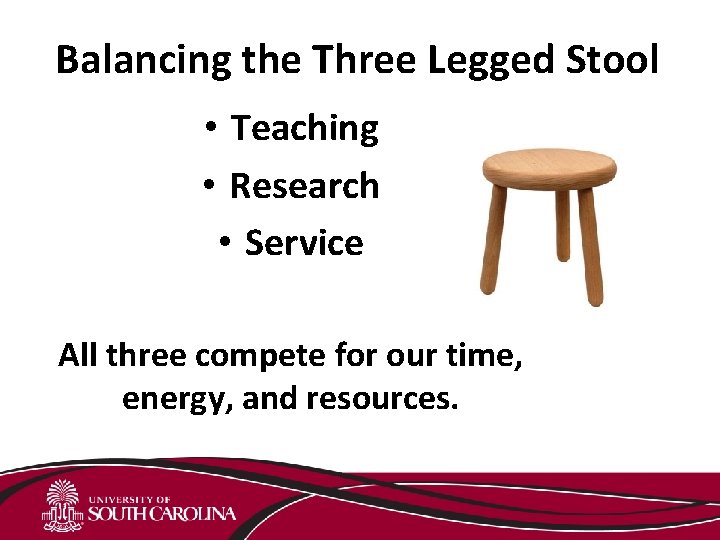 Balancing the Three Legged Stool

• Teaching
• Research
• Service

All three compete for our time, energy, and resources.

UNIVERSITY OF SOUTH CAROLINA